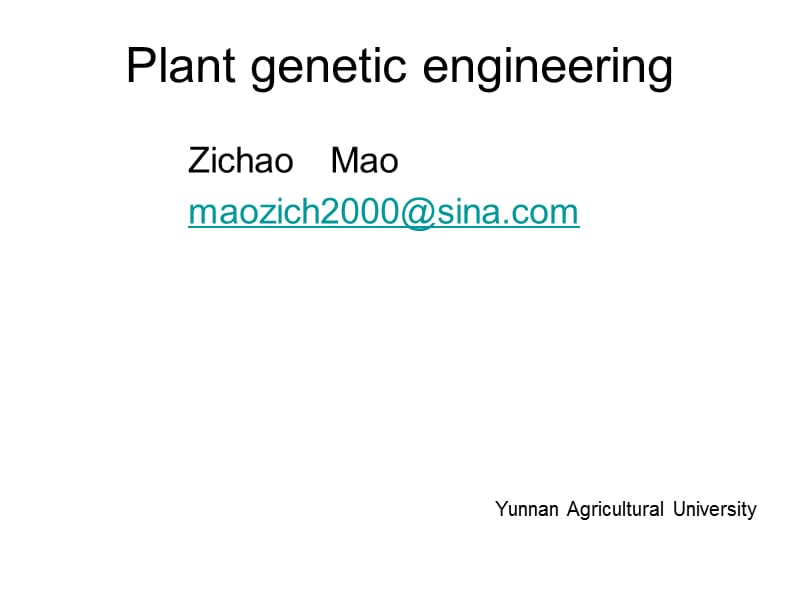 Plant genetic engineering

Zichao Mao
maozich2000@sina.com

Yunnan Agricultural University